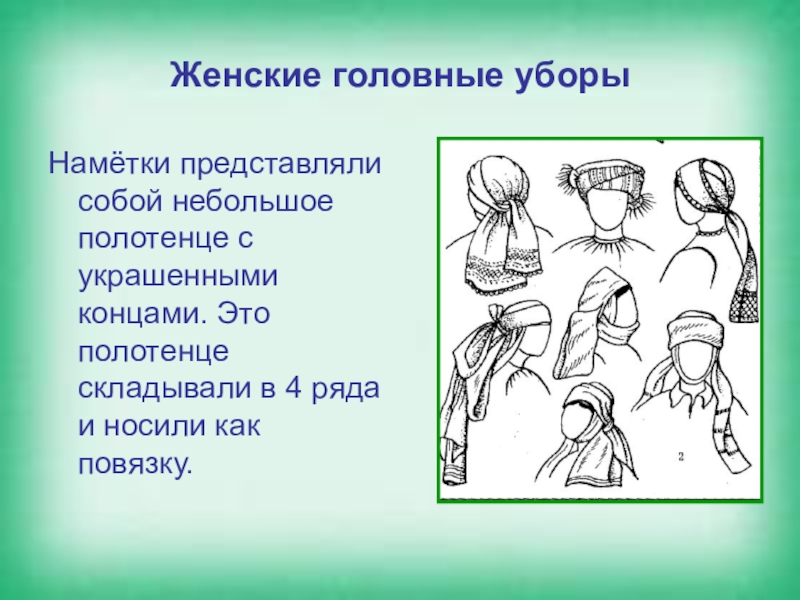 Женские головные уборы

Намётки представляли собой небольшое полотенце с украшенными концами. Это полотенце складывали в 4 ряда и носили как повязку.

2